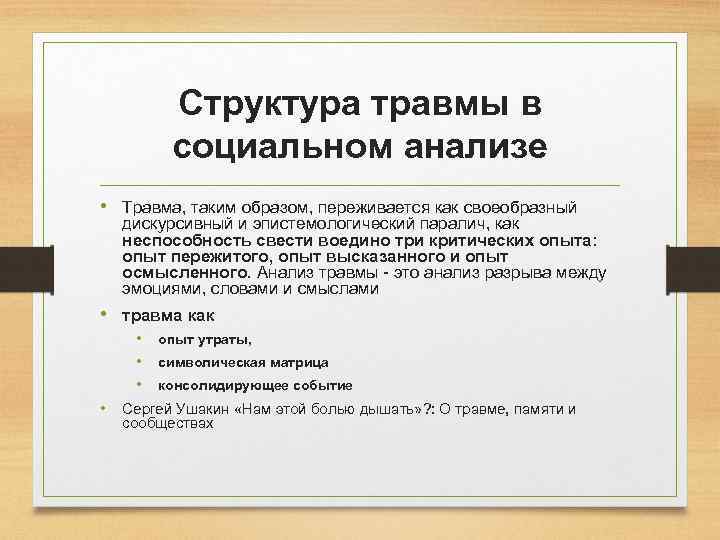 Структура травмы в социальном анализе

• Травма, таким образом, переживается как своеобразный дискурсивный и эпистемологический паралич, как неспособность свести воедино три критических опыта: опыт пережитого, опыт высказанного и опыт осмысленного. Анализ травмы - это анализ разрыва между эмоциями, словами и смыслами

• травма как
  • опыт утраты,
  • символическая матрица
  • консолидирующее событие

• Сергей Ушакин «Нам этой болью дышать»?: О травме, памяти и сообществах